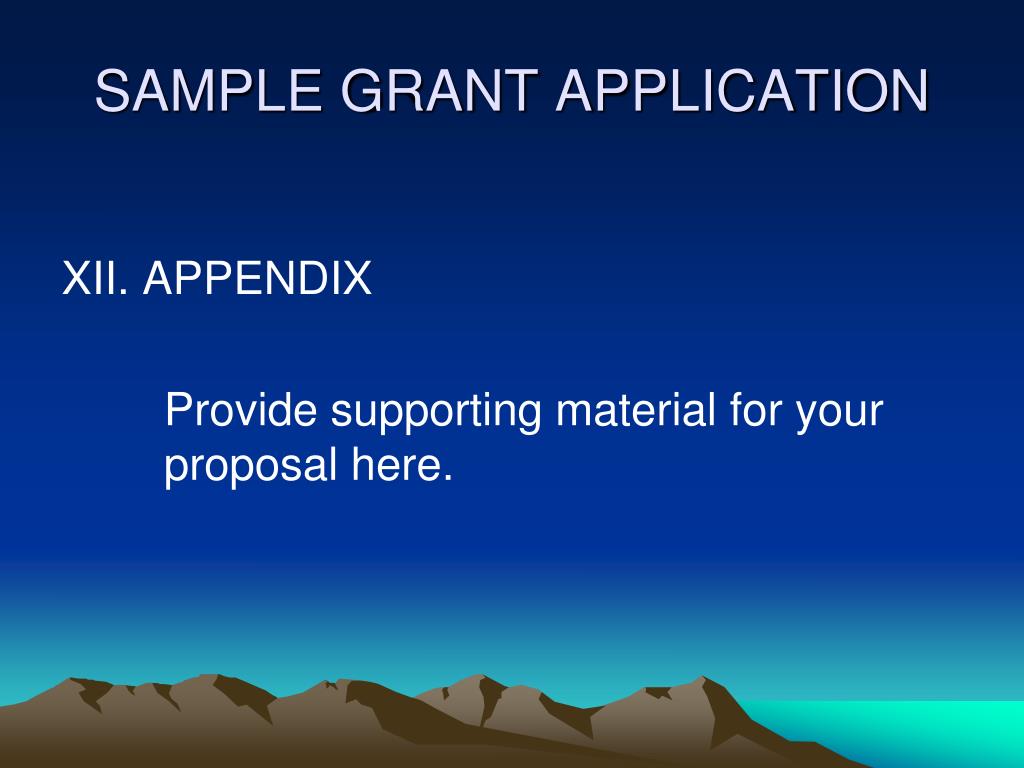 SAMPLE GRANT APPLICATION

XII. APPENDIX

Provide supporting material for your proposal here.